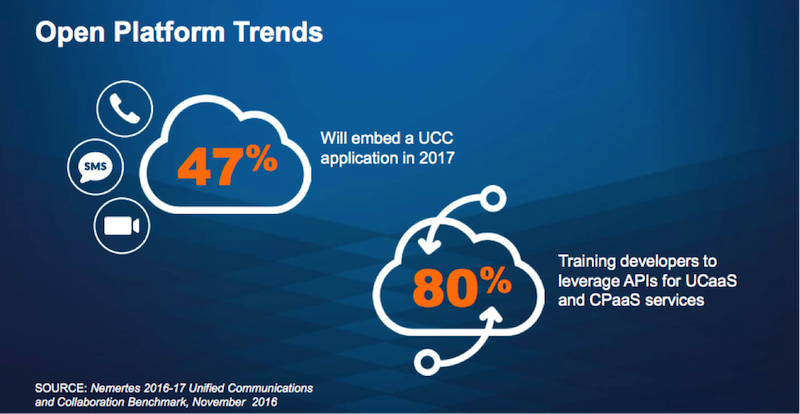 Open Platform Trends

SMS

47%

Will embed a UCC application in 2017

80%

Training developers to leverage APIs for UCaaS and CPaaS services

SOURCE: Nemertes 2016-17 Unified Communications and Collaboration Benchmark, November 2016